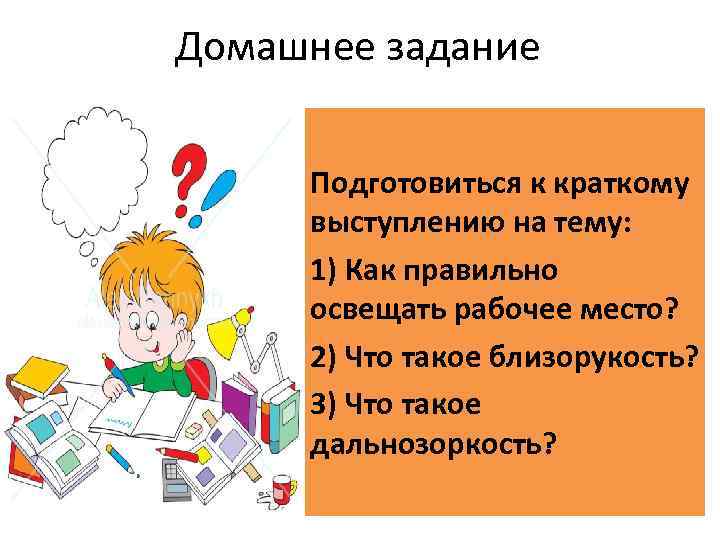 Домашнее задание

Подготовиться к краткому выступлению на тему:

1) Как правильно освещать рабочее место?

2) Что такое близорукость?

3) Что такое дальнозоркость?